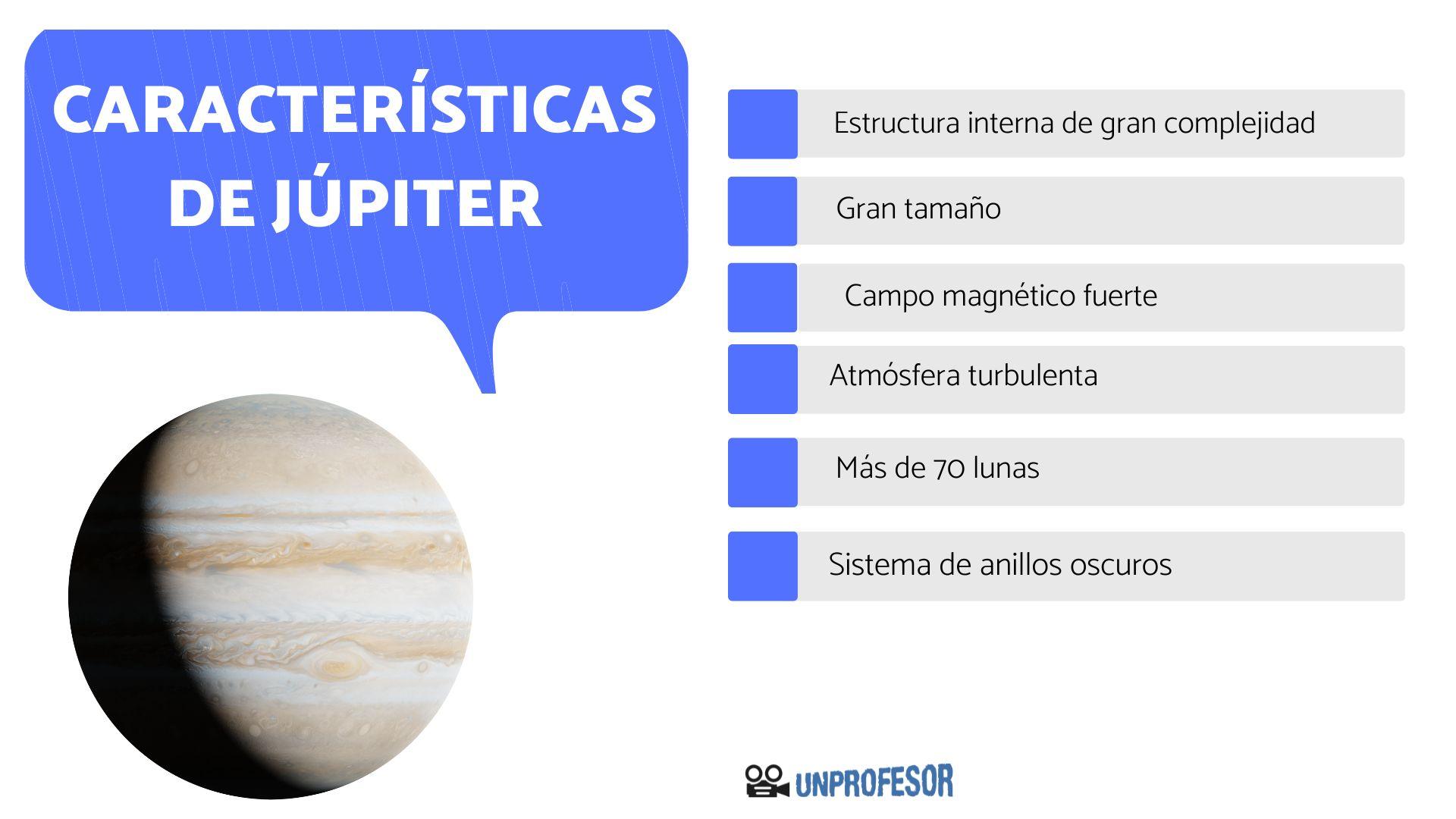 CARACTERÍSTICAS DE JÚPITER

Estructura interna de gran complejidad

Gran tamaño

Campo magnético fuerte

Atmósfera turbulenta

Más de 70 lunas

Sistema de anillos oscuros

UNPROFESOR